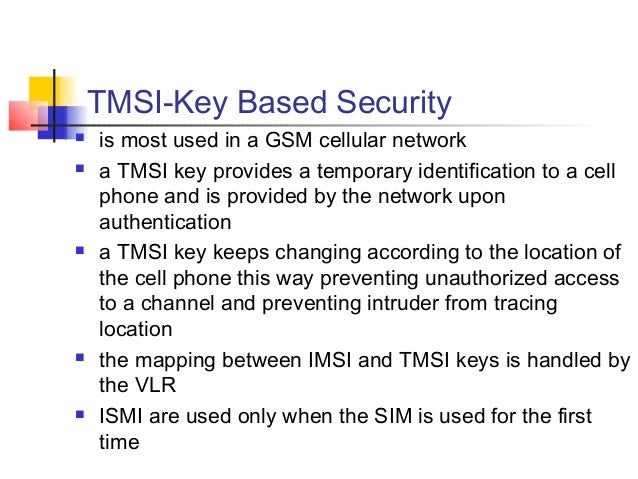 TMSI-Key Based Security

- is most used in a GSM cellular network
- a TMSI key provides a temporary identification to a cell phone and is provided by the network upon authentication
- a TMSI key keeps changing according to the location of the cell phone this way preventing unauthorized access to a channel and preventing intruder from tracing location
- the mapping between IMSI and TMSI keys is handled by the VLR
- ISMI are used only when the SIM is used for the first time